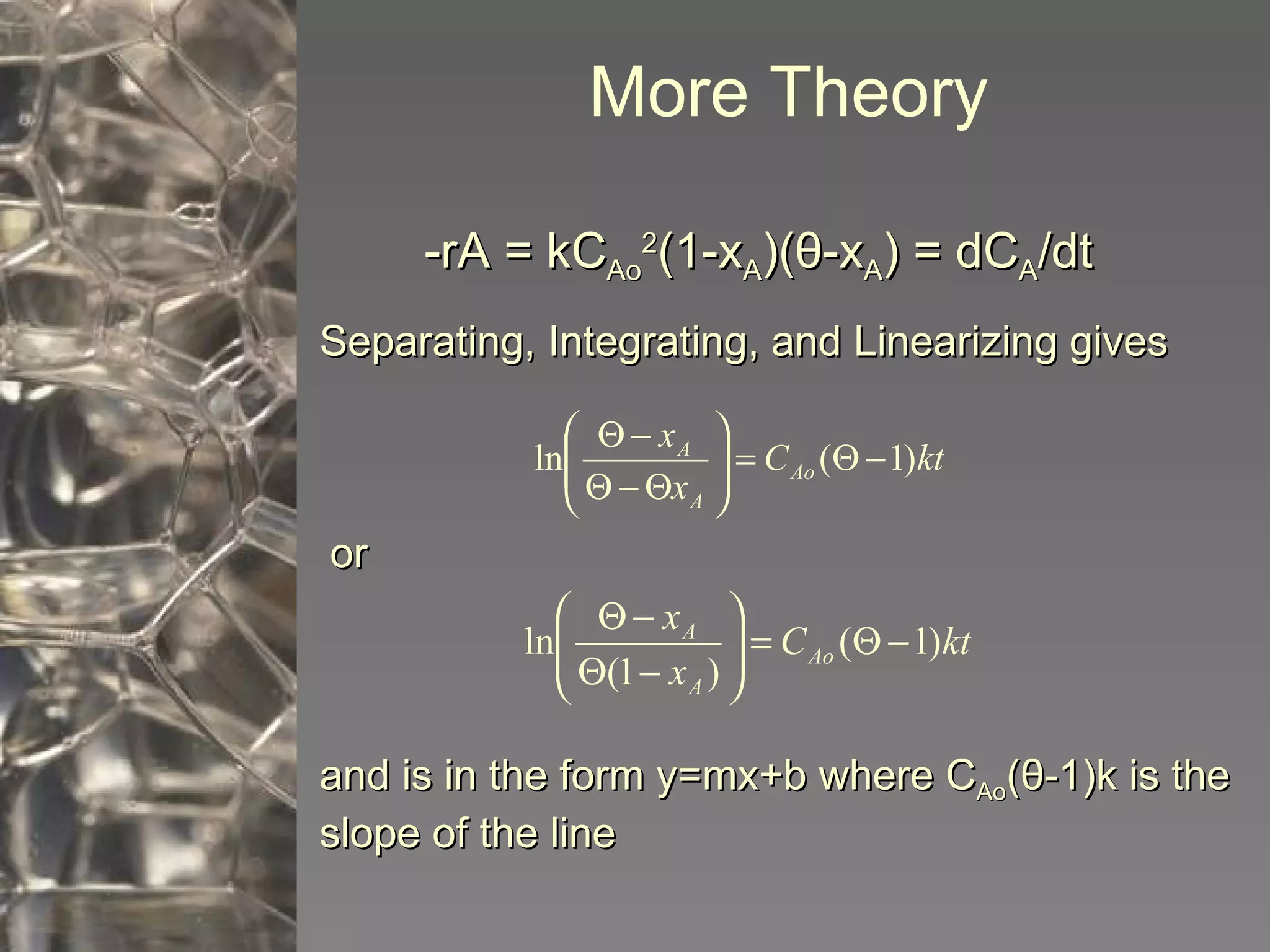 More Theory

$-rA = kC_{Ao}^2(1-x_A)(\theta-x_A) = dC_A/dt$

Separating, Integrating, and Linearizing gives

$\ln\left(\frac{\Theta - x_A}{\Theta - \Theta x_A}\right) = C_{Ao}(\Theta - 1)kt$

or

$\ln\left(\frac{\Theta - x_A}{\Theta(1 - x_A)}\right) = C_{Ao}(\Theta - 1)kt$

and is in the form y=mx+b where $C_{Ao}(\theta-1)k$ is the slope of the line